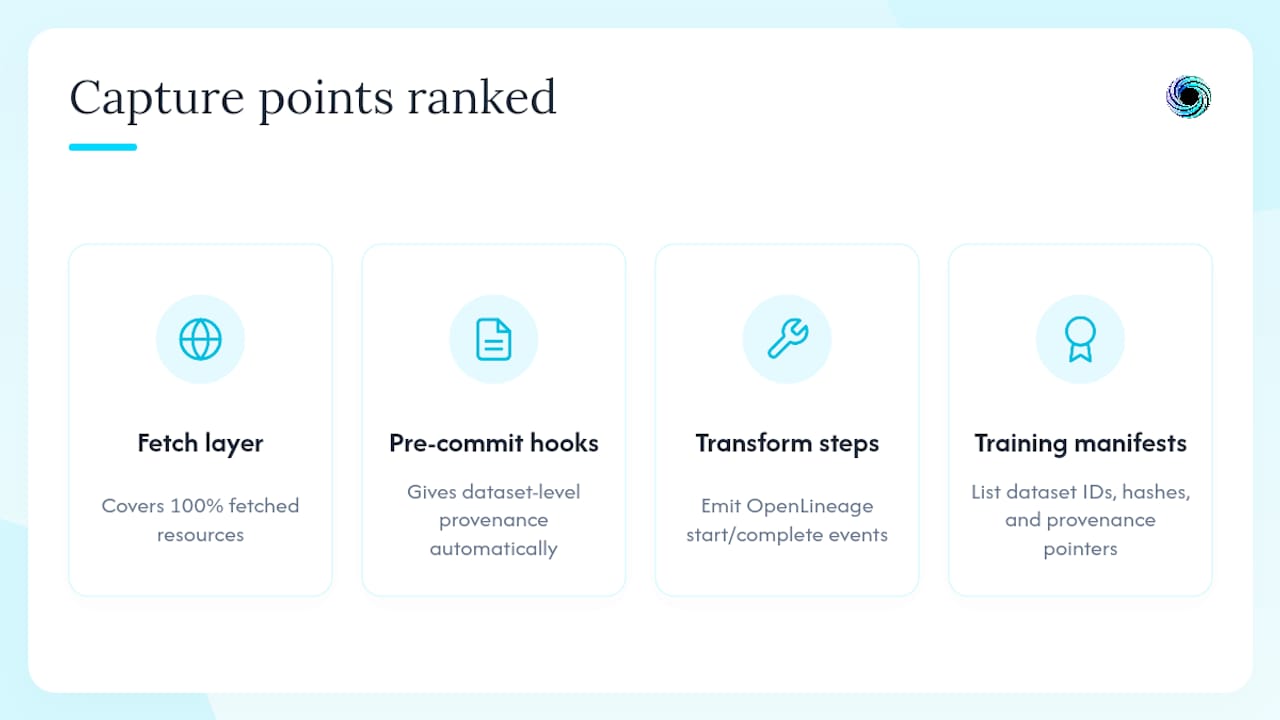 Capture points ranked

Fetch layer

Covers 100% fetched resources

Pre-commit hooks

Gives dataset-level provenance automatically

Transform steps

Emit OpenLineage start/complete events

Training manifests

List dataset IDs, hashes, and provenance pointers